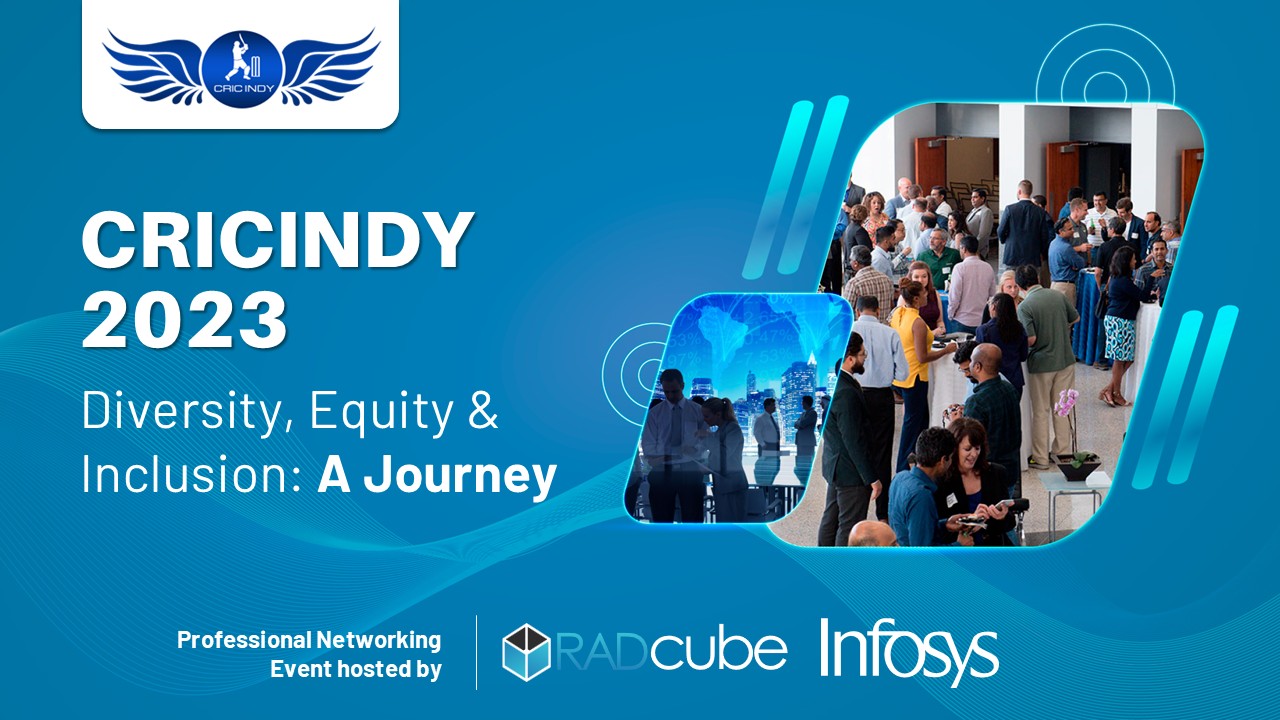 CRIC INDY

CRICINDY 2023

Diversity, Equity & Inclusion: A Journey

Professional Networking Event hosted by

RADcube

Infosys